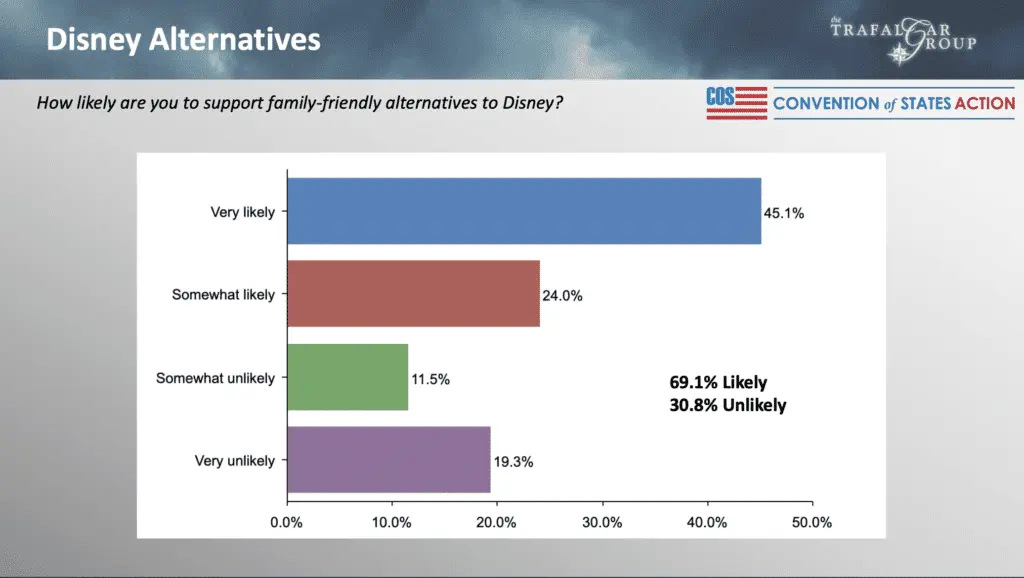 Disney Alternatives

the TRAFALGAR GROUP

How likely are you to support family-friendly alternatives to Disney?

COS CONVENTION of STATES ACTION

Very likely 45.1%

Somewhat likely 24.0%

Somewhat unlikely 11.5%

Very unlikely 19.3%

69.1% Likely
30.8% Unlikely

0.0% 10.0% 20.0% 30.0% 40.0% 50.0%